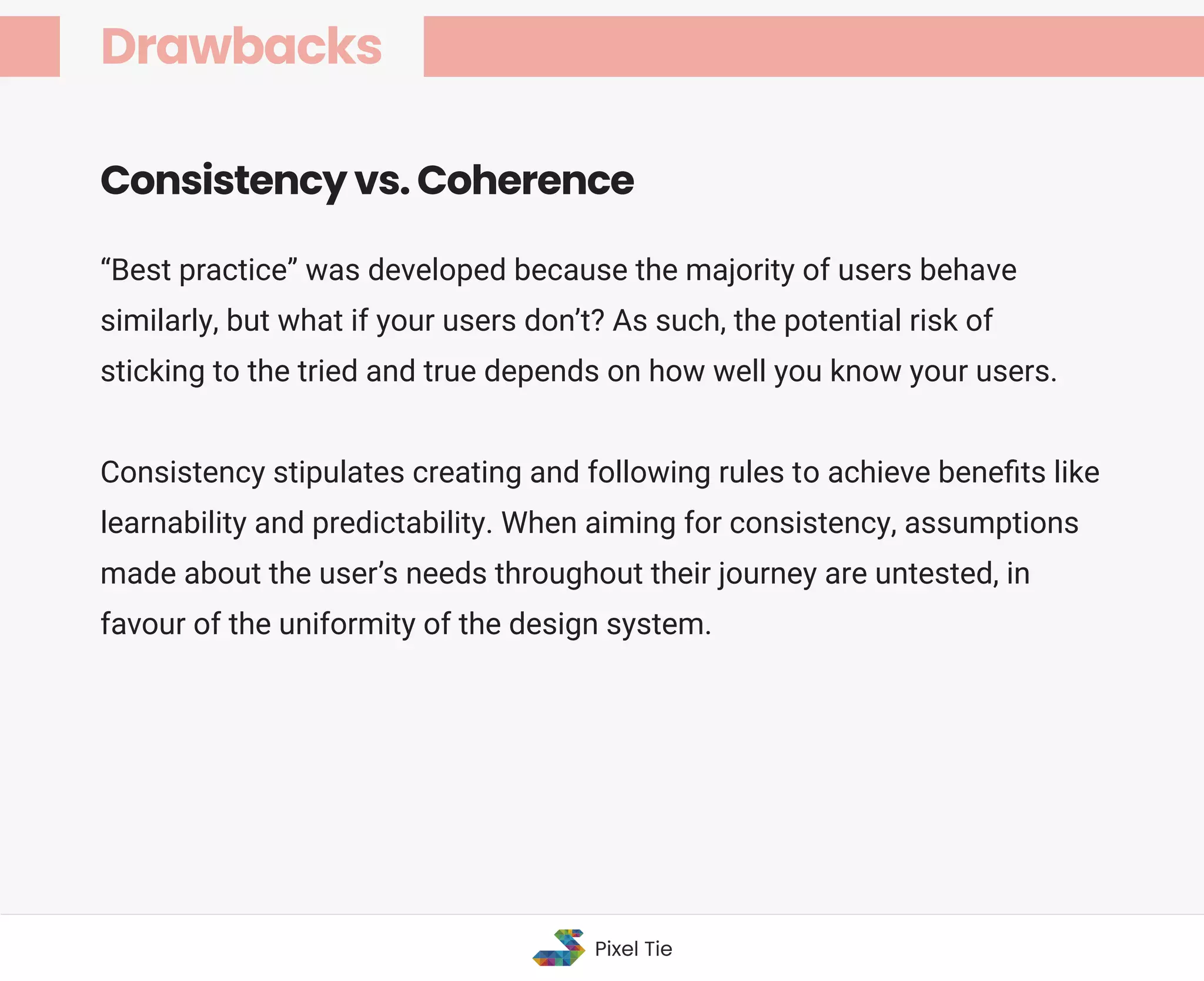 Drawbacks

Consistency vs. Coherence

“Best practice” was developed because the majority of users behave similarly, but what if your users don’t? As such, the potential risk of sticking to the tried and true depends on how well you know your users.

Consistency stipulates creating and following rules to achieve benefits like learnability and predictability. When aiming for consistency, assumptions made about the user’s needs throughout their journey are untested, in favour of the uniformity of the design system.

Pixel Tie